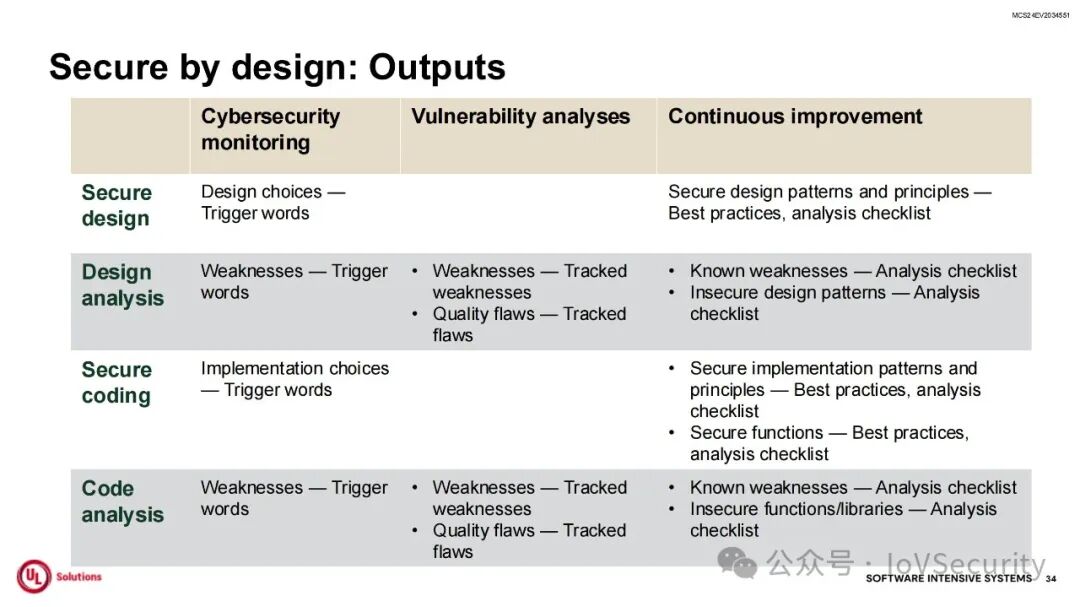 MCS24EV2034551

Secure by design: Outputs

| | Cybersecurity monitoring | Vulnerability analyses | Continuous improvement |
|---|---|---|---|
| Secure design | Design choices — Trigger words | | Secure design patterns and principles — Best practices, analysis checklist |
| Design analysis | Weaknesses — Trigger words | • Weaknesses — Tracked weaknesses • Quality flaws — Tracked flaws | • Known weaknesses — Analysis checklist • Insecure design patterns — Analysis checklist |
| Secure coding | Implementation choices — Trigger words | | • Secure implementation patterns and principles — Best practices, analysis checklist • Secure functions — Best practices, analysis checklist |
| Code analysis | Weaknesses — Trigger words | • Weaknesses — Tracked weaknesses • Quality flaws — Tracked flaws | • Known weaknesses — Analysis checklist • Insecure functions/libraries — Analysis checklist |

UL Solutions

公众号 · IoVSecurity

SOFTWARE INTENSIVE SYSTEMS 34